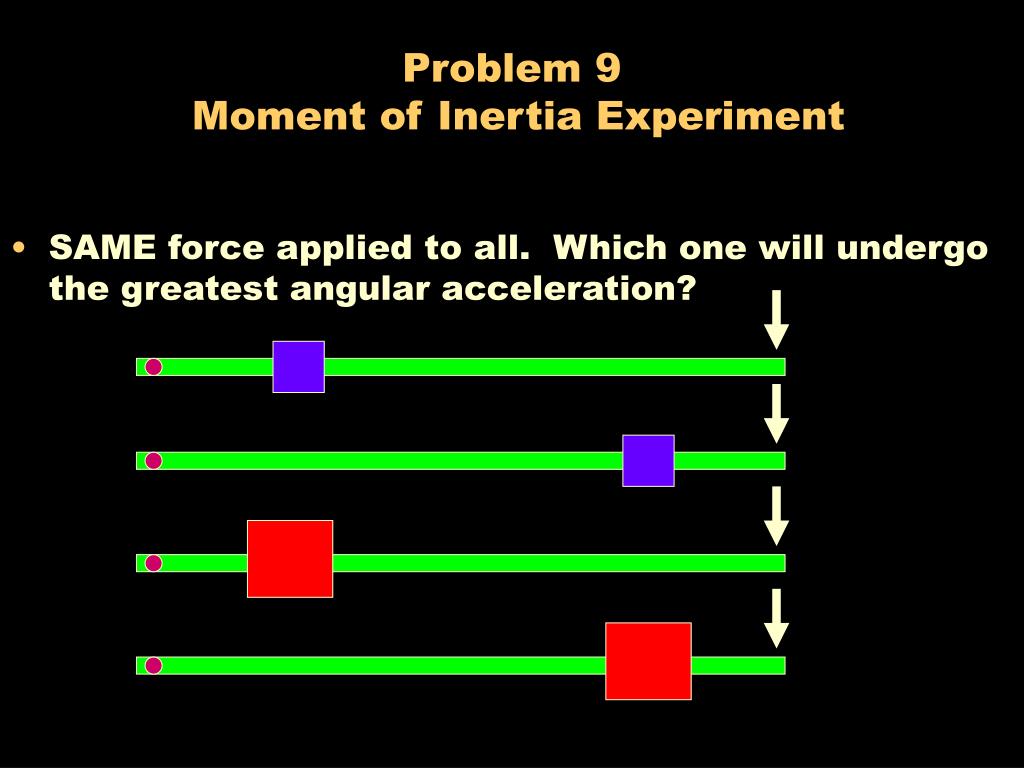 Problem 9
Moment of Inertia Experiment

• SAME force applied to all. Which one will undergo the greatest angular acceleration?